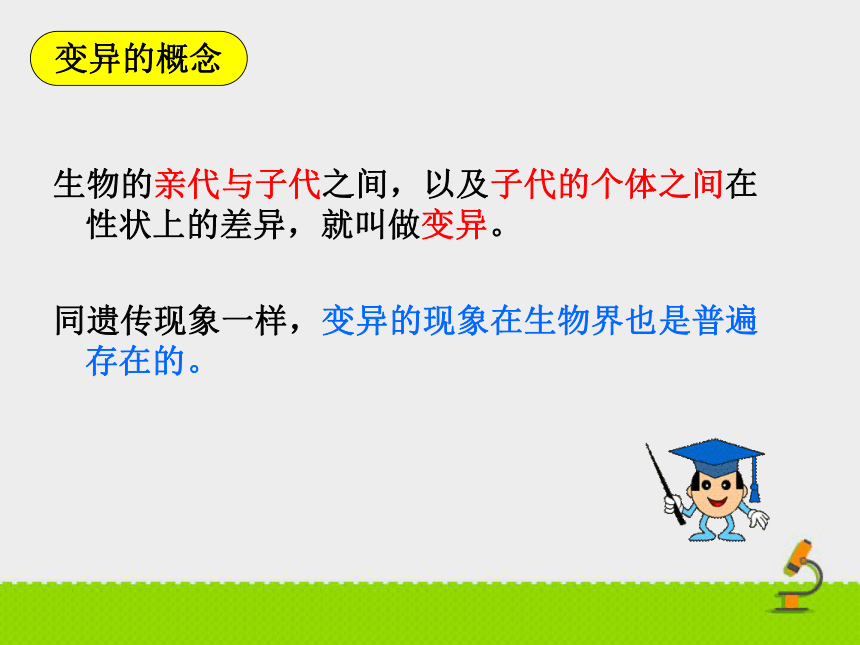 变异的概念

生物的亲代与子代之间，以及子代的个体之间在性状上的差异，就叫做变异。

同遗传现象一样，变异的现象在生物界也是普遍存在的。